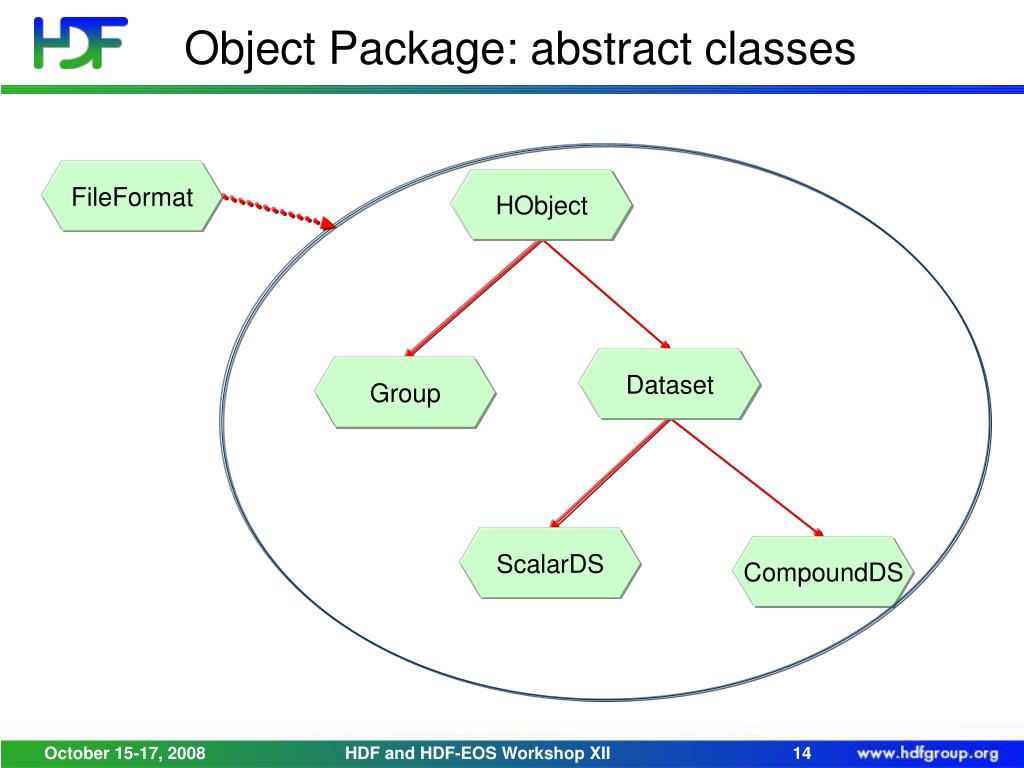 HDF

Object Package: abstract classes

FileFormat

HObject

Group

Dataset

ScalarDS

CompoundDS

October 15-17, 2008

HDF and HDF-EOS Workshop XII

14

www.hdfgroup.org